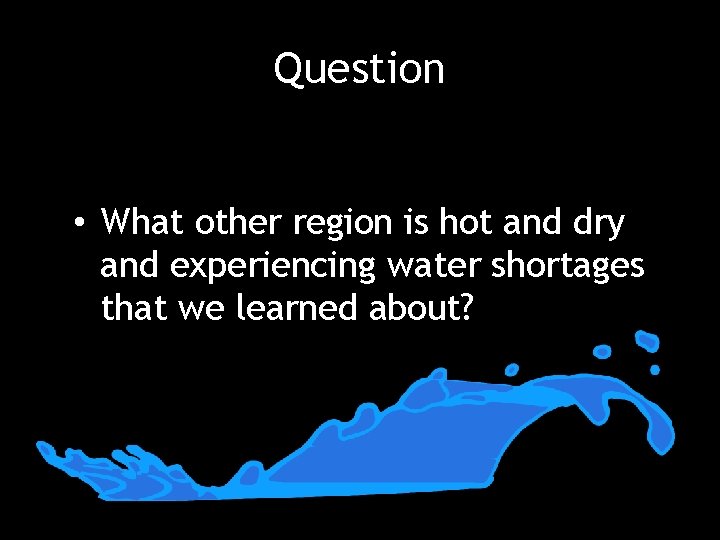 Question

• What other region is hot and dry and experiencing water shortages that we learned about?